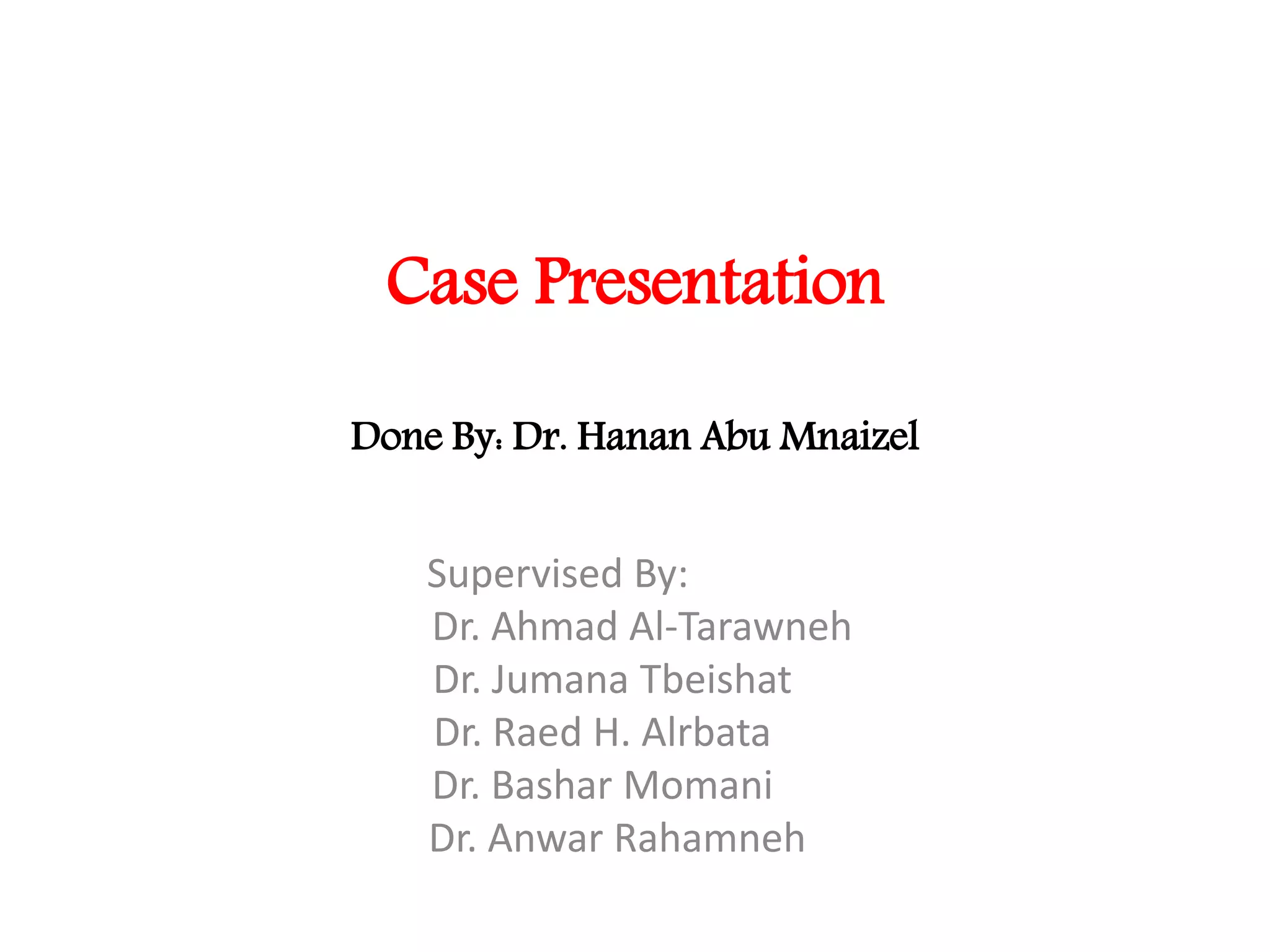 Case Presentation

Done By: Dr. Hanan Abu Mnaizel

Supervised By:
Dr. Ahmad Al-Tarawneh
Dr. Jumana Tbeishat
Dr. Raed H. Alrbata
Dr. Bashar Momani
Dr. Anwar Rahamneh